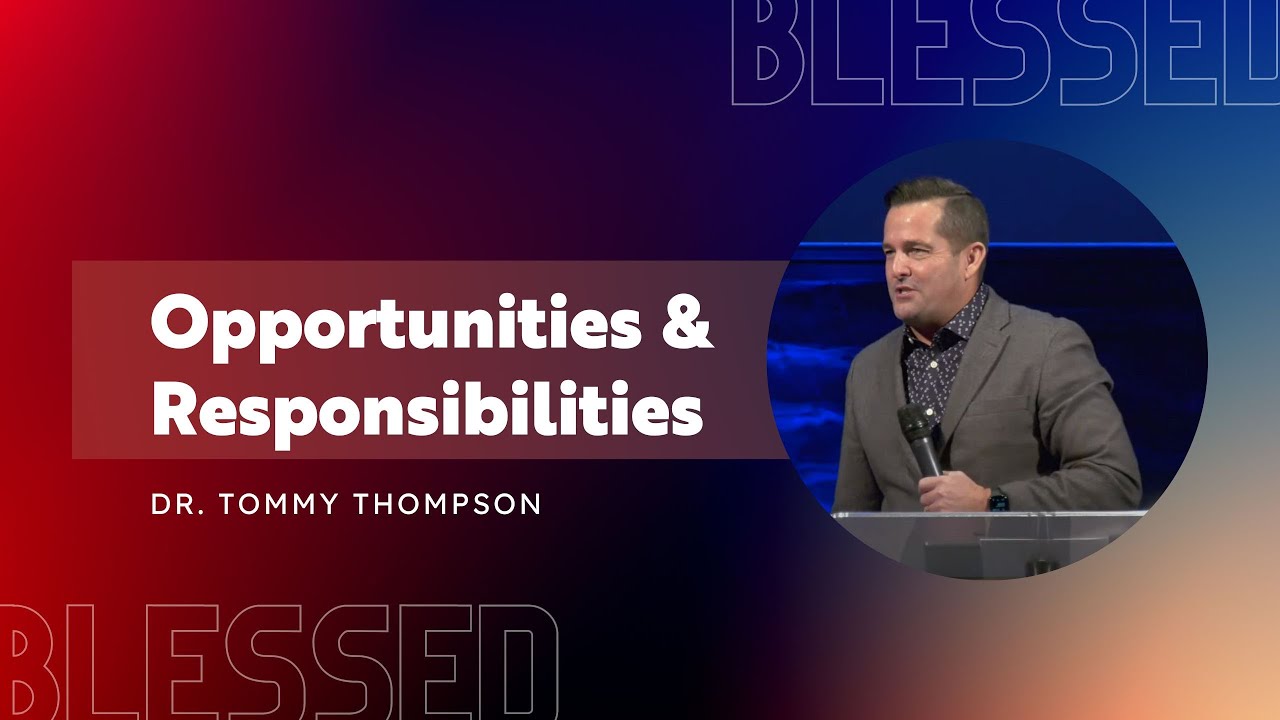 BLESSED

Opportunities & Responsibilities

DR. TOMMY THOMPSON

BLESSED